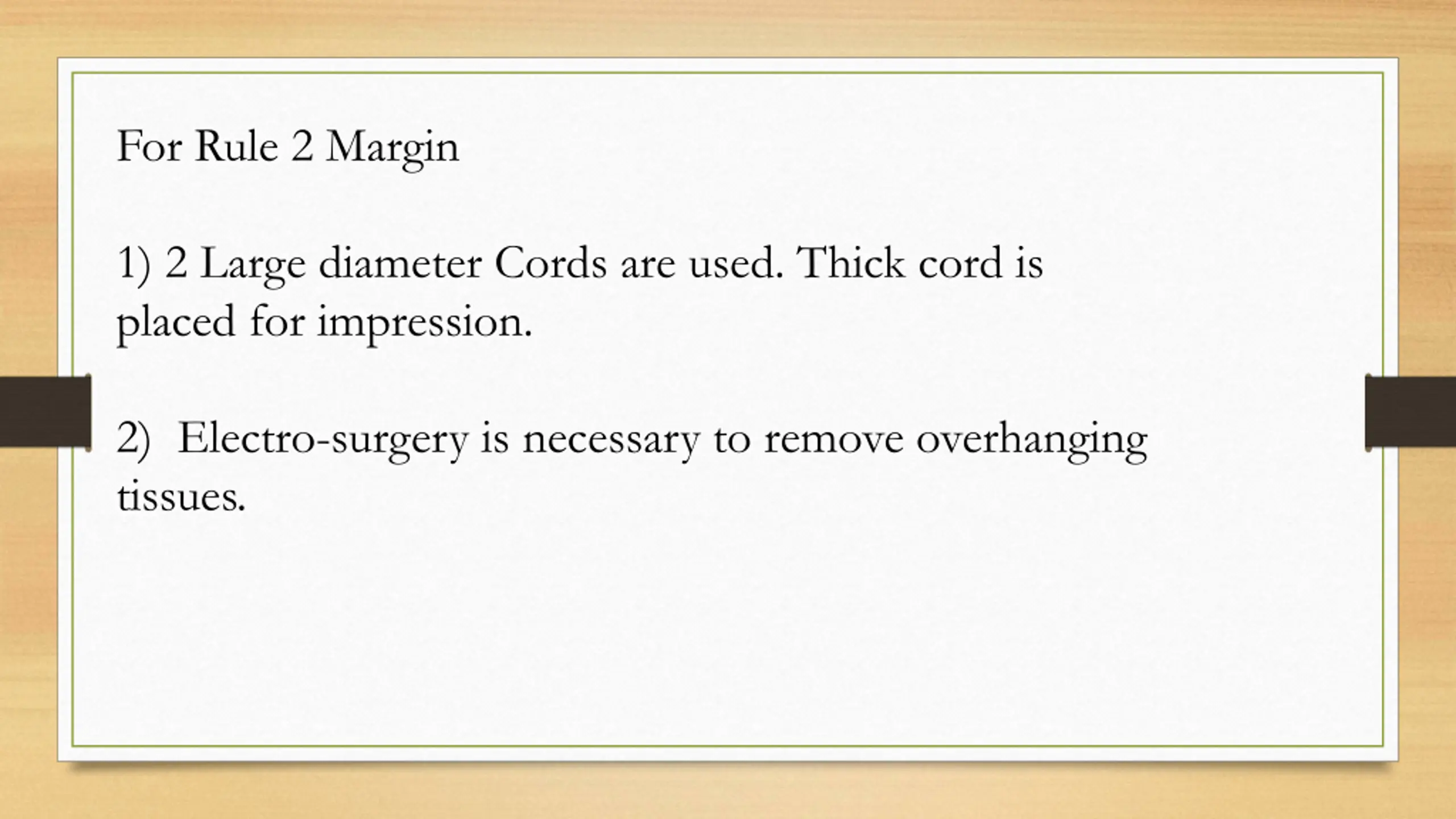 For Rule 2 Margin

1) 2 Large diameter Cords are used. Thick cord is placed for impression.

2) Electro-surgery is necessary to remove overhanging tissues.